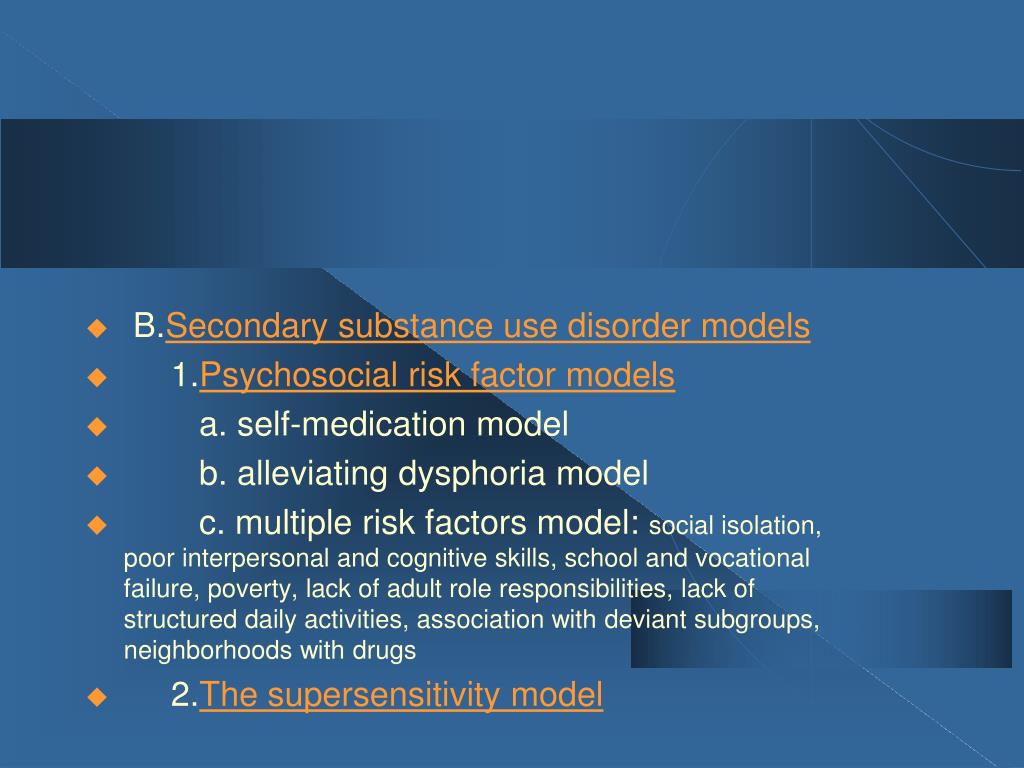 B.Secondary substance use disorder models

1.Psychosocial risk factor models

a. self-medication model

b. alleviating dysphoria model

c. multiple risk factors model: social isolation, poor interpersonal and cognitive skills, school and vocational failure, poverty, lack of adult role responsibilities, lack of structured daily activities, association with deviant subgroups, neighborhoods with drugs

2.The supersensitivity model